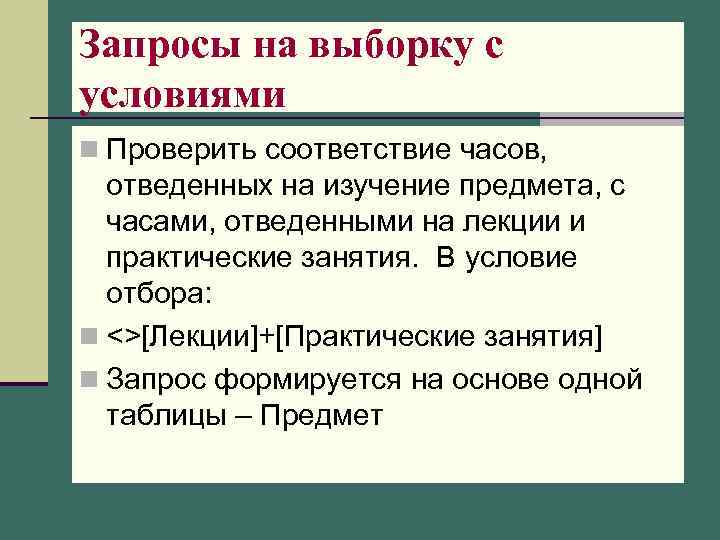 Запросы на выборку с условиями

Проверить соответствие часов, отведенных на изучение предмета, с часами, отведенными на лекции и практические занятия.  В условие отбора:

<>[Лекции]+[Практические занятия]

Запрос формируется на основе одной таблицы – Предмет